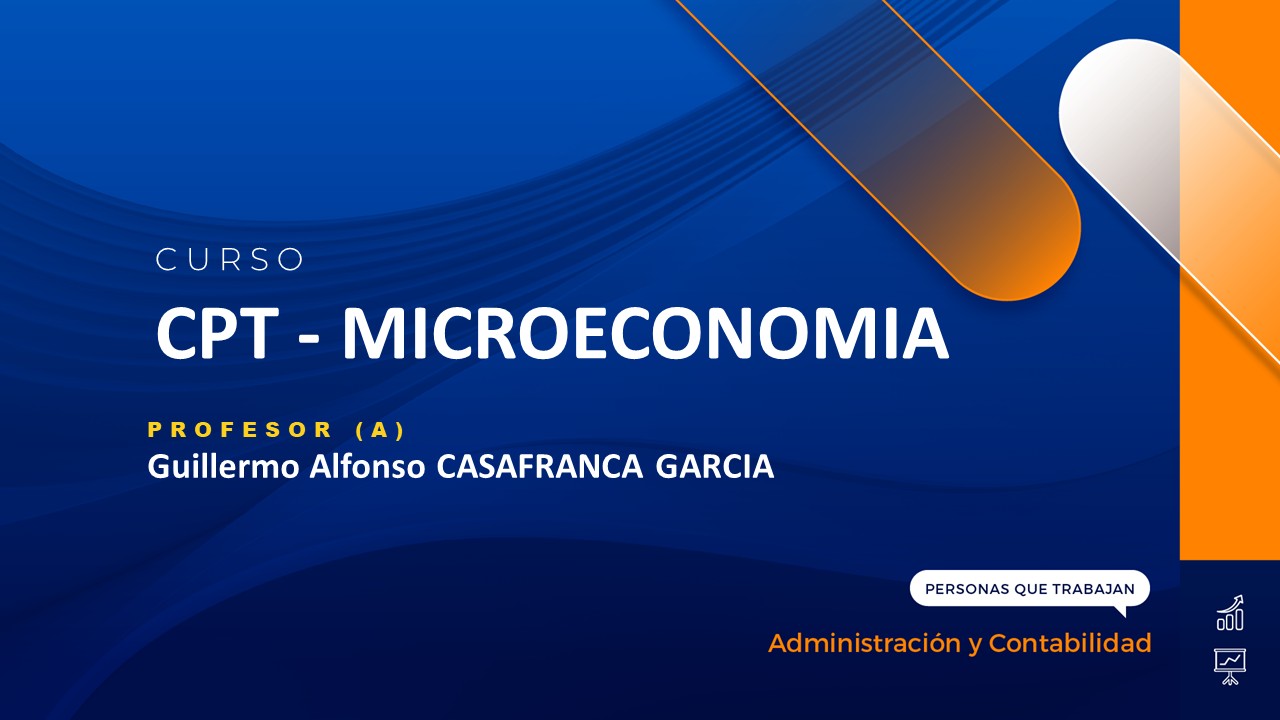 CURSO
CPT - MICROECONOMIA

PROFESOR (A)
Guillermo Alfonso CASAFRANCA GARCIA

PERSONAS QUE TRABAJAN
Administración y Contabilidad